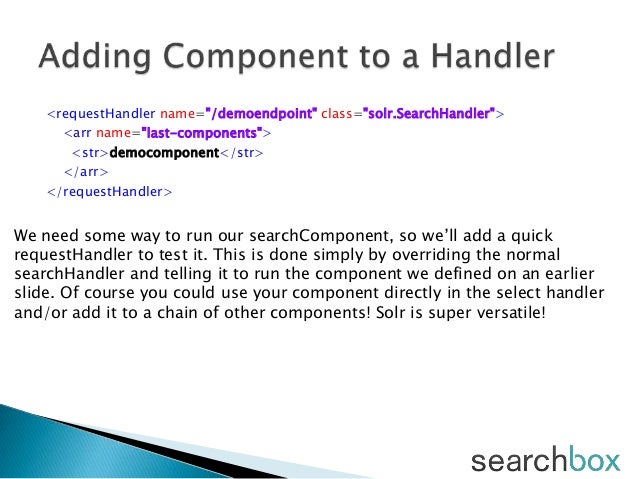 Adding Component to a Handler

<requestHandler name="/demoendpoint" class="solr.SearchHandler">
<arr name="last-components">
<str>democomponent</str>
</arr>
</requestHandler>

We need some way to run our searchComponent, so we'll add a quick requestHandler to test it. This is done simply by overriding the normal searchHandler and telling it to run the component we defined on an earlier slide. Of course you could use your component directly in the select handler and/or add it to a chain of other components! Solr is super versatile!

searchbox